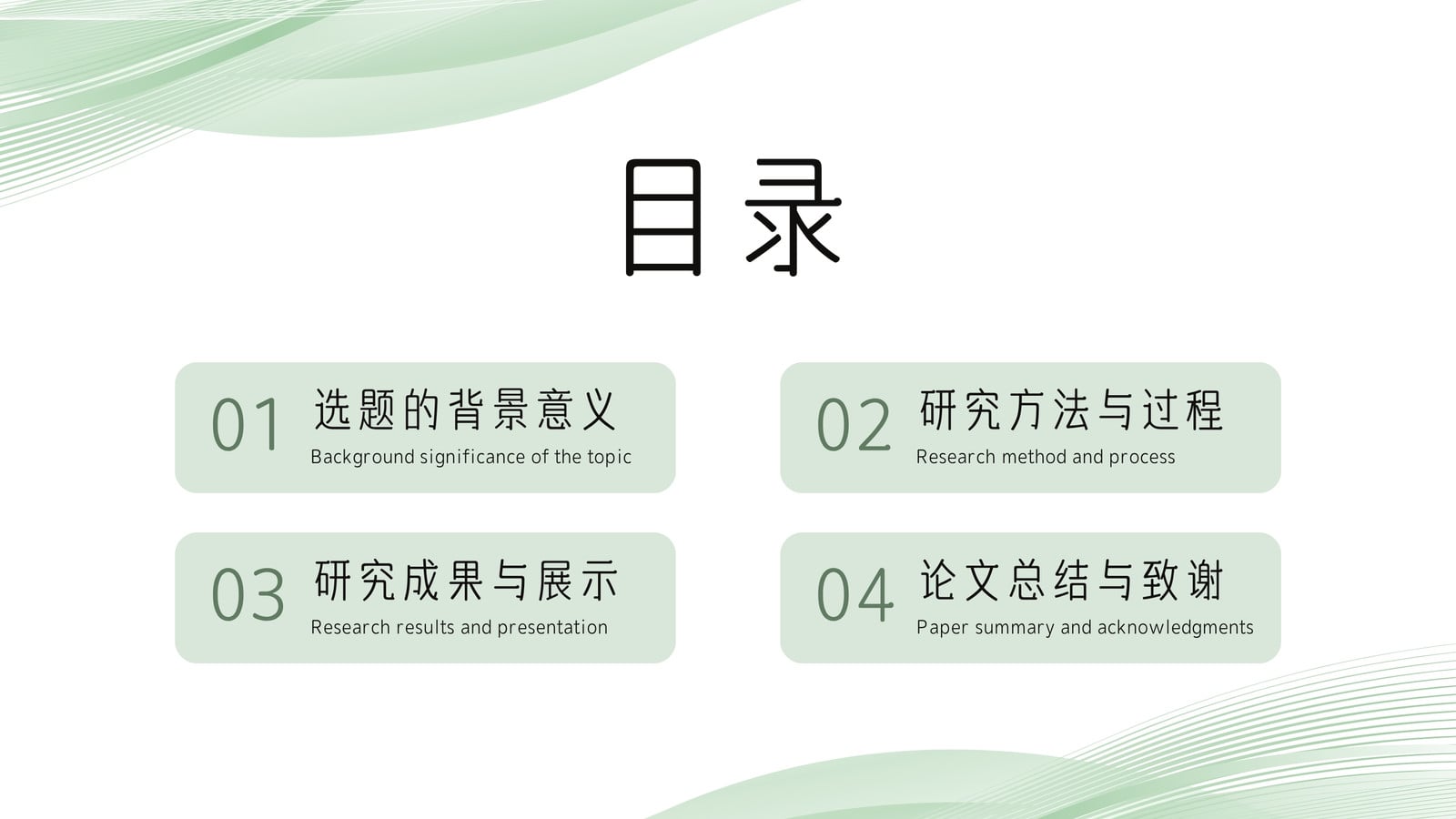 目录

01 选题的背景意义
Background significance of the topic

02 研究方法与过程
Research method and process

03 研究成果与展示
Research results and presentation

04 论文总结与致谢
Paper summary and acknowledgments